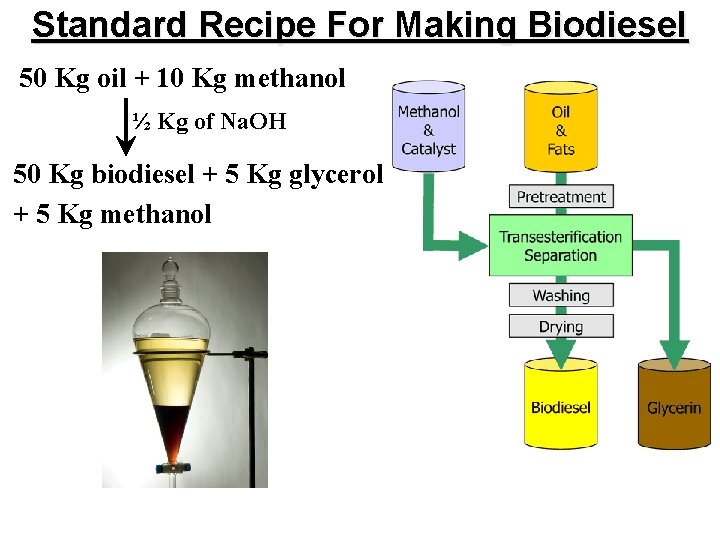 Standard Recipe For Making Biodiesel

50 Kg oil + 10 Kg methanol

½ Kg of NaOH

50 Kg biodiesel + 5 Kg glycerol + 5 Kg methanol

Methanol & Catalyst

Oil & Fats

Pretreatment

Transesterification Separation

Washing

Drying

Biodiesel

Glycerin